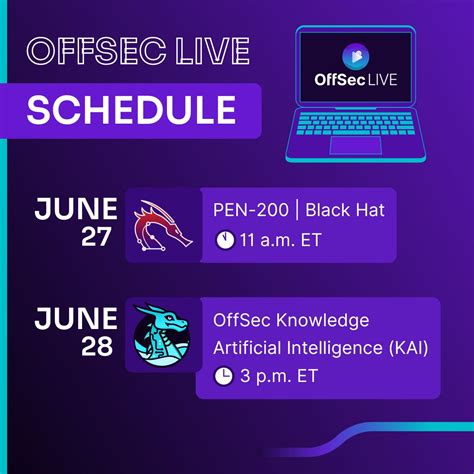 OFFSEC LIVE
SCHEDULE

OffSec LIVE

JUNE 27
PEN-200 | Black Hat
11 a.m. ET

JUNE 28
OffSec Knowledge Artificial Intelligence (KAI)
3 p.m. ET